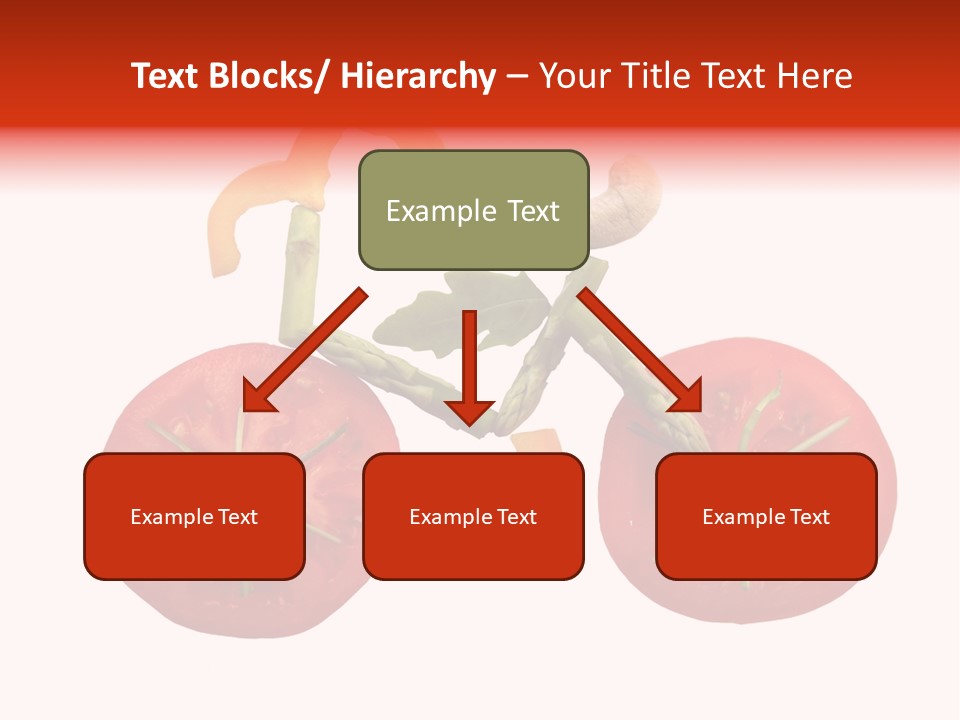 Text Blocks/ Hierarchy – Your Title Text Here

Example Text

Example Text

Example Text

Example Text